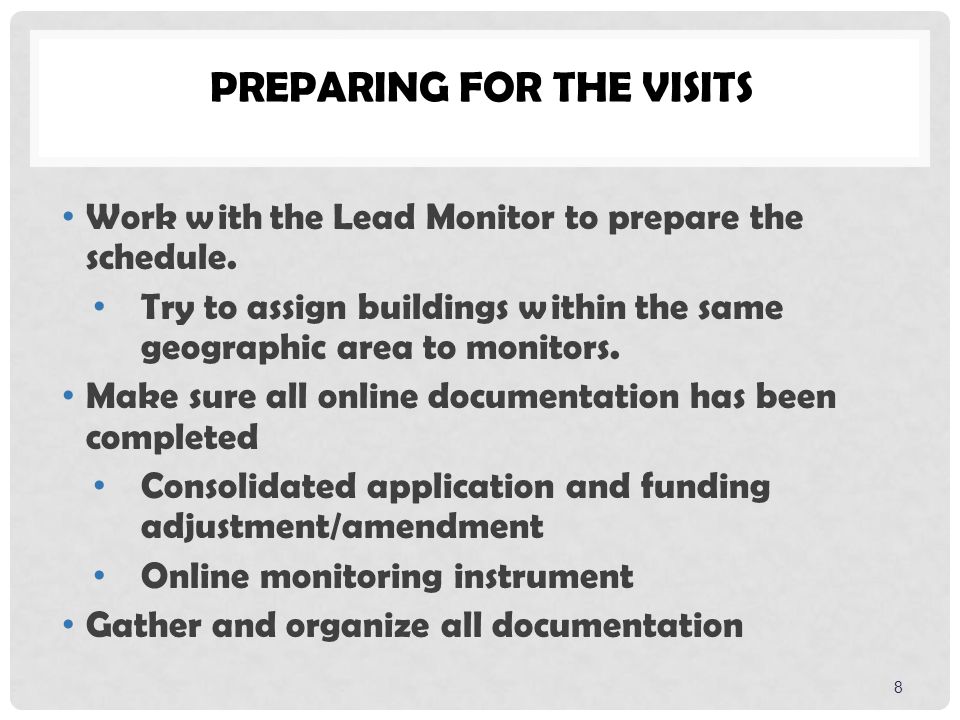 PREPARING FOR THE VISITS

• Work with the Lead Monitor to prepare the schedule.
  • Try to assign buildings within the same geographic area to monitors.
• Make sure all online documentation has been completed
  • Consolidated application and funding adjustment/amendment
  • Online monitoring instrument
• Gather and organize all documentation

8